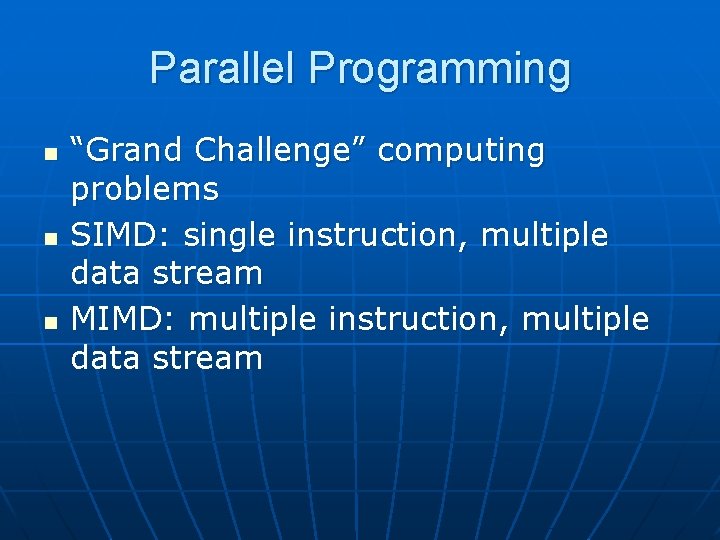 Parallel Programming

- “Grand Challenge” computing problems
- SIMD: single instruction, multiple data stream
- MIMD: multiple instruction, multiple data stream